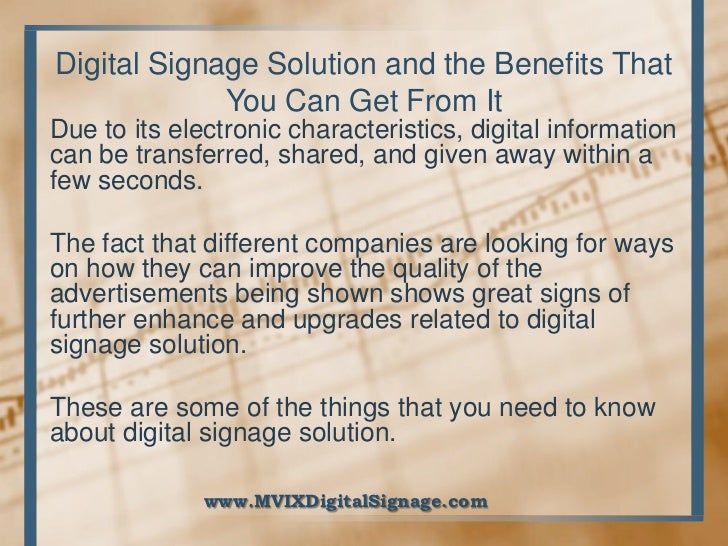 Digital Signage Solution and the Benefits That You Can Get From It

Due to its electronic characteristics, digital information can be transferred, shared, and given away within a few seconds.

The fact that different companies are looking for ways on how they can improve the quality of the advertisements being shown shows great signs of further enhance and upgrades related to digital signage solution.

These are some of the things that you need to know about digital signage solution.

www.MVIXDigitalSignage.com